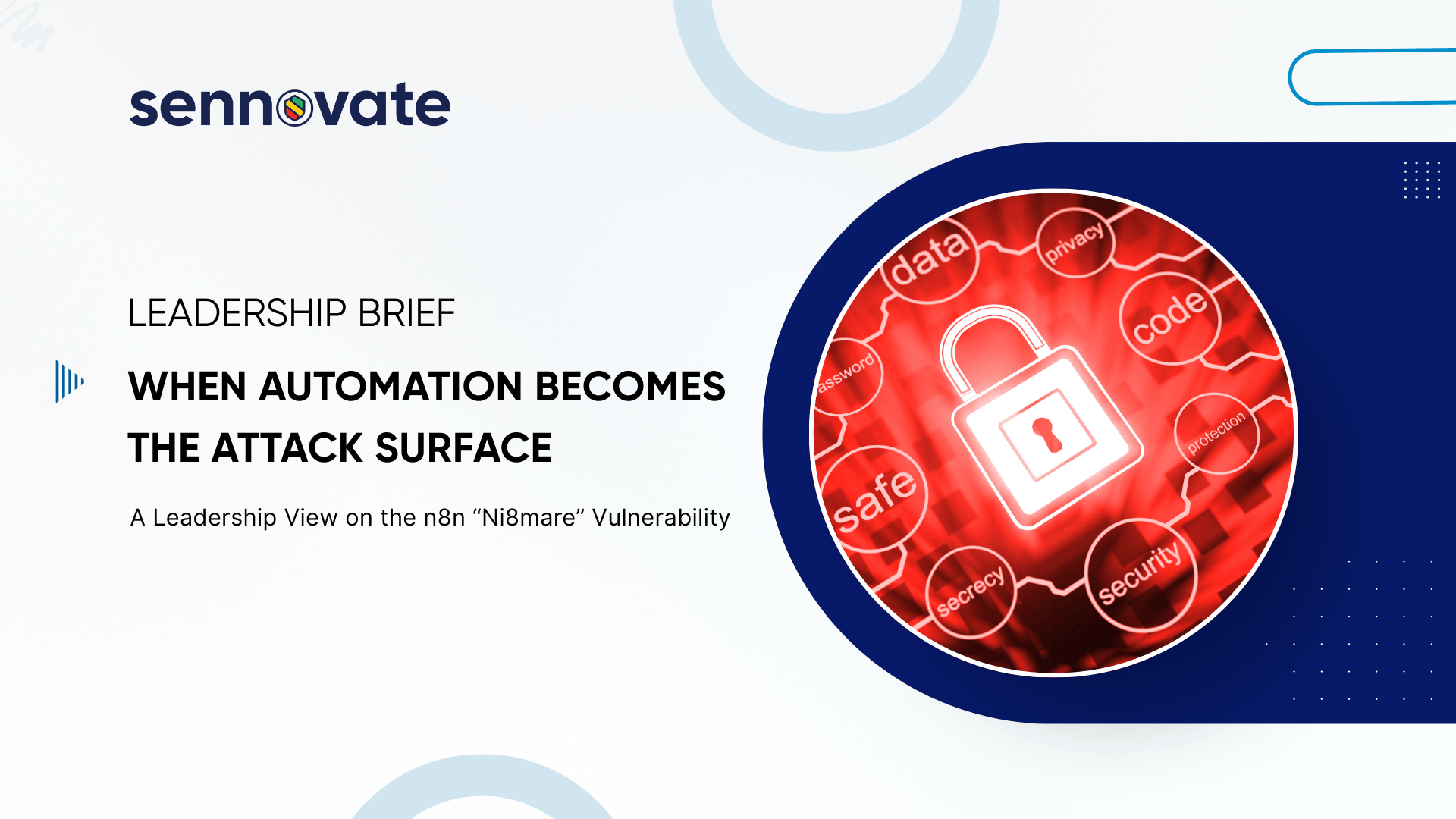 sennovate

LEADERSHIP BRIEF

WHEN AUTOMATION BECOMES THE ATTACK SURFACE

A Leadership View on the n8n “Ni8mare” Vulnerability

data
privacy
code
assword
protection
safe
secrecy
security